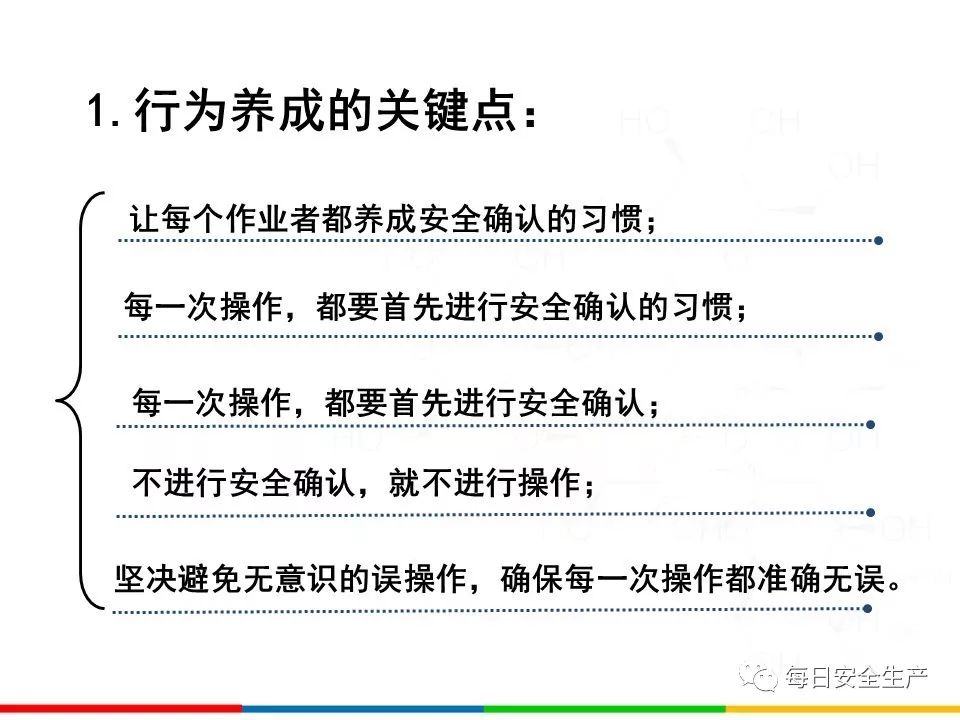 1. 行为养成的关键点：

让每个作业者都养成安全确认的习惯；

每一次操作，都要首先进行安全确认的习惯；

每一次操作，都要首先进行安全确认；

不进行安全确认，就不进行操作；

坚决避免无意识的误操作，确保每一次操作都准确无误。

每日安全生产